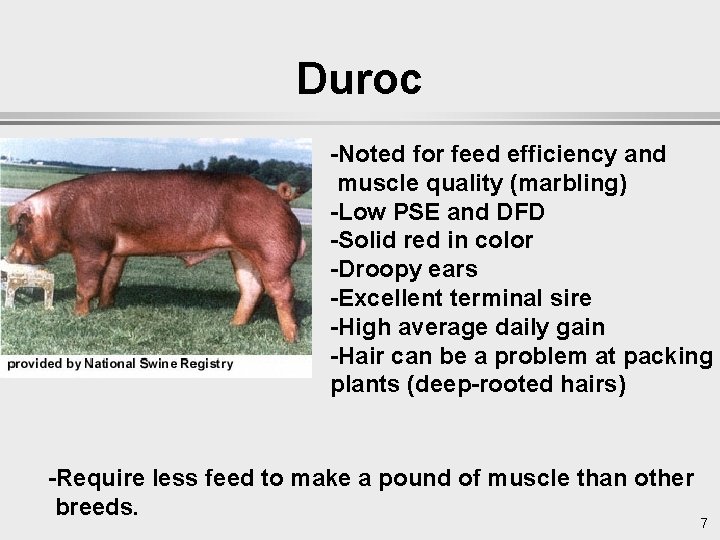 Duroc

provided by National Swine Registry

-Noted for feed efficiency and muscle quality (marbling)
-Low PSE and DFD
-Solid red in color
-Droopy ears
-Excellent terminal sire
-High average daily gain
-Hair can be a problem at packing plants (deep-rooted hairs)

-Require less feed to make a pound of muscle than other breeds.

7